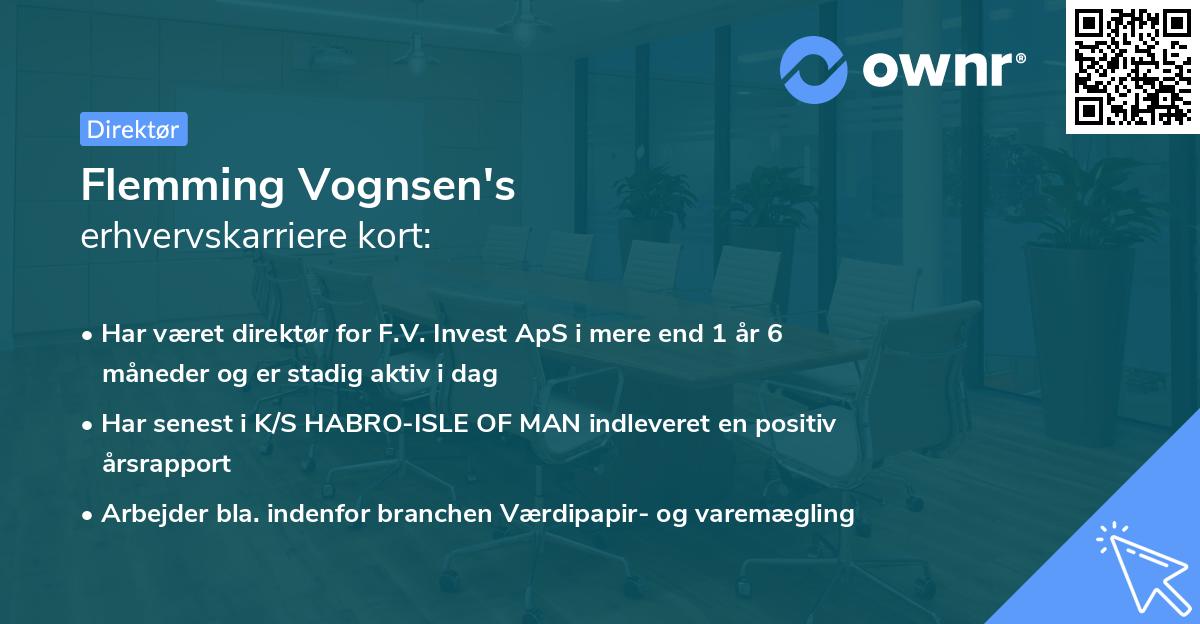 ownr®

Direktør

Flemming Vognsen's
erhvervskarriere kort:

• Har været direktør for F.V. Invest ApS i mere end 1 år 6 måneder og er stadig aktiv i dag
• Har senest i K/S HABRO-ISLE OF MAN indleveret en positiv årsrapport
• Arbejder bla. indenfor branchen Værdipapir- og varemægling